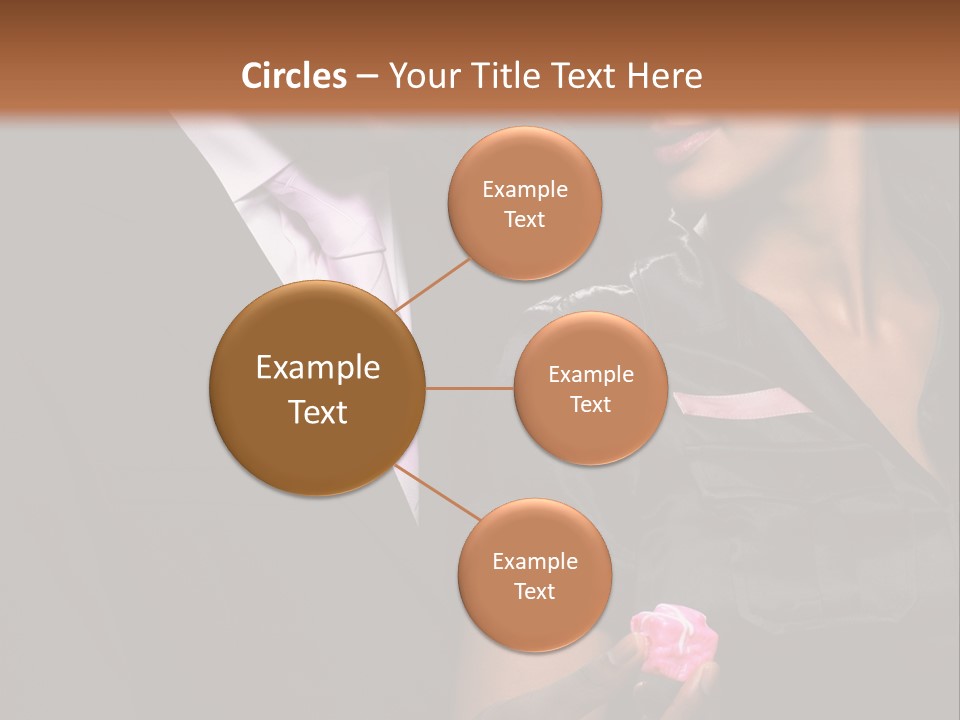 Circles – Your Title Text Here

Example Text

Example Text

Example Text

Example Text